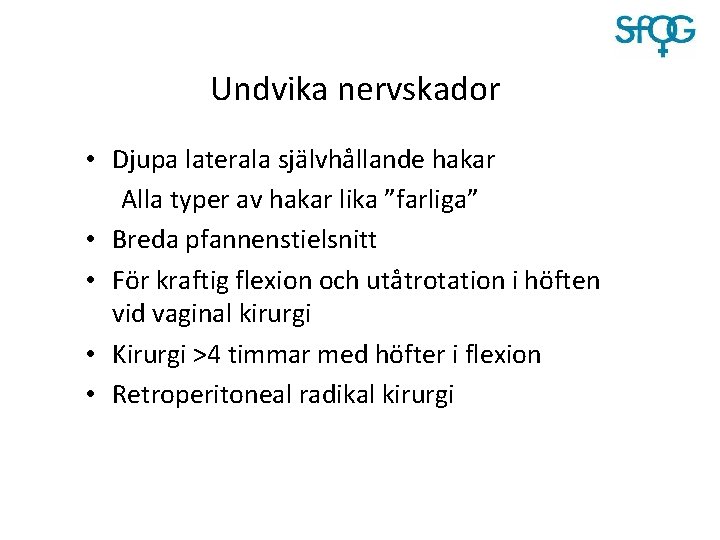 SFOG

Undvika nervskador

• Djupa laterala självhållande hakar
 Alla typer av hakar lika ”farliga”
• Breda pfannenstielsnitt
• För kraftig flexion och utåtrotation i höften vid vaginal kirurgi
• Kirurgi >4 timmar med höfter i flexion
• Retroperitoneal radikal kirurgi